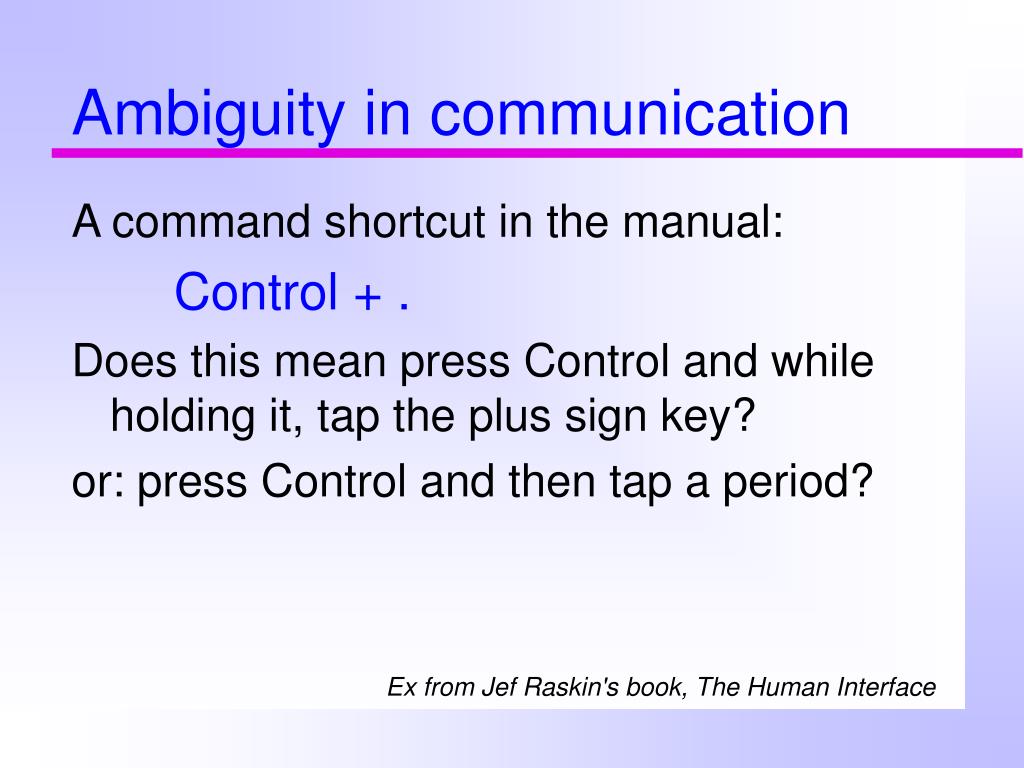 Ambiguity in communication

A command shortcut in the manual:

Control + .

Does this mean press Control and while holding it, tap the plus sign key?

or: press Control and then tap a period?

Ex from Jef Raskin's book, The Human Interface